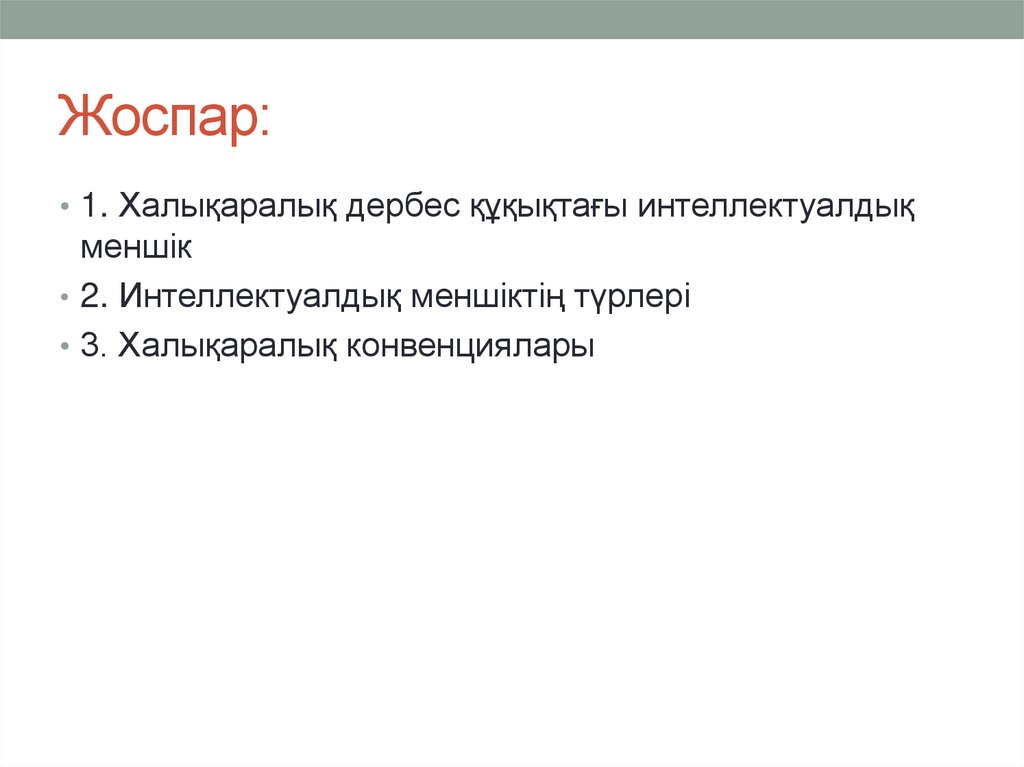 Жоспар:

• 1. Халықаралық дербес құқықтағы интеллектуалдық меншік

• 2. Интеллектуалдық меншіктің түрлері

• 3. Халықаралық конвенциялары